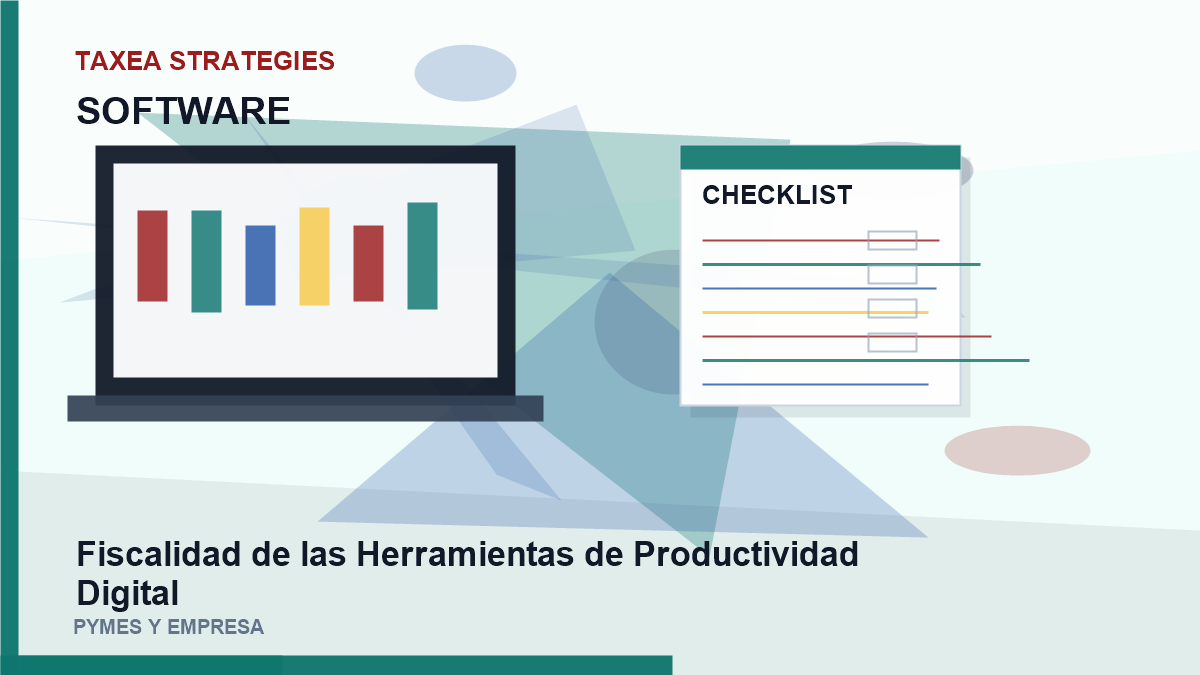 TAXEA STRATEGIES

SOFTWARE

CHECKLIST

Fiscalidad de las Herramientas de Productividad Digital

PYMES Y EMPRESA